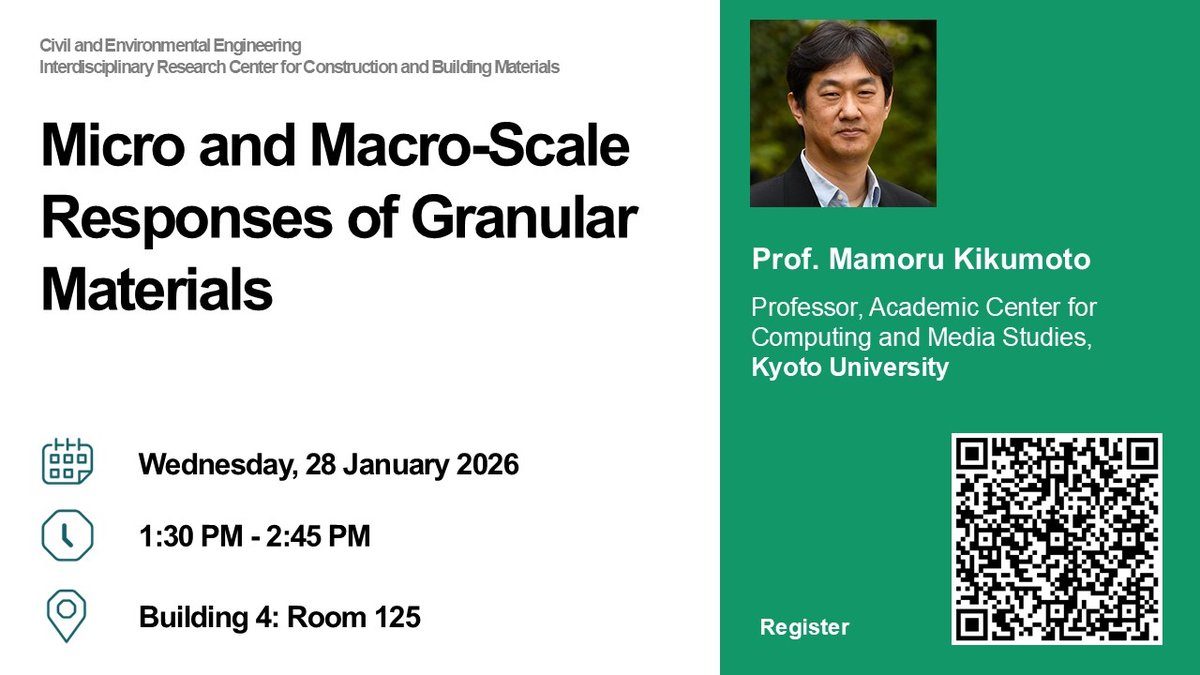 Civil and Environmental Engineering
Interdisciplinary Research Center for Construction and Building Materials

Micro and Macro-Scale Responses of Granular Materials

Wednesday, 28 January 2026

1:30 PM - 2:45 PM

Building 4: Room 125

Prof. Mamoru Kikumoto

Professor, Academic Center for Computing and Media Studies, Kyoto University

Register